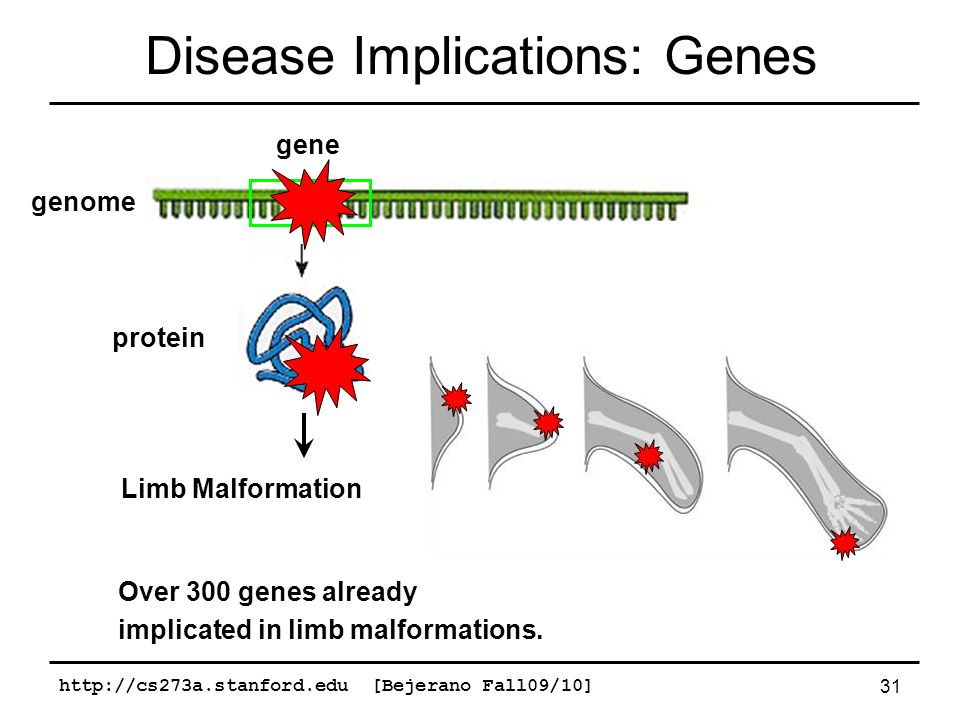 Disease Implications: Genes

gene

genome

protein

Limb Malformation

Over 300 genes already implicated in limb malformations.

http://cs273a.stanford.edu [Bejerano Fall09/10]

31